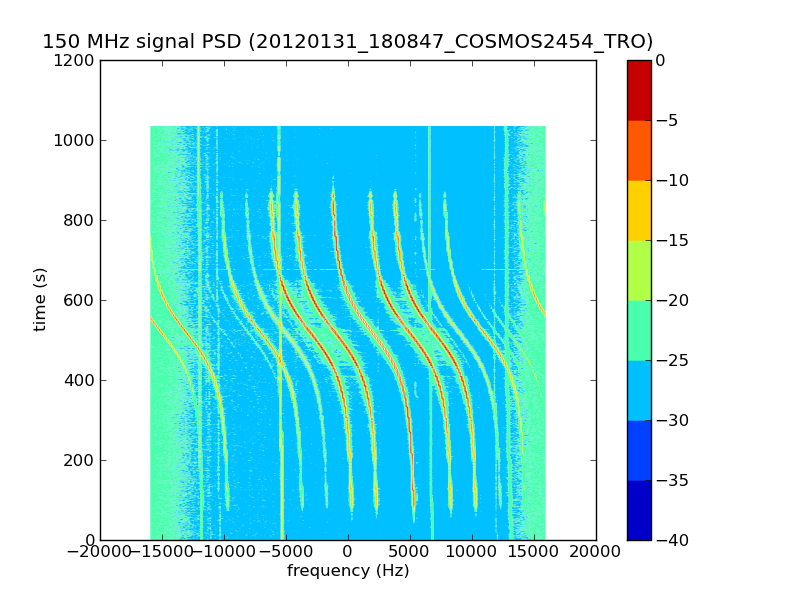 150 MHz signal PSD (20120131_180847_COSMOS2454_TRO)

1200
1000
800
600
400
200
0

time (s)

−20000 −15000 −10000 −5000 0 5000 10000 15000 20000

frequency (Hz)

0
−5
−10
−15
−20
−25
−30
−35
−40